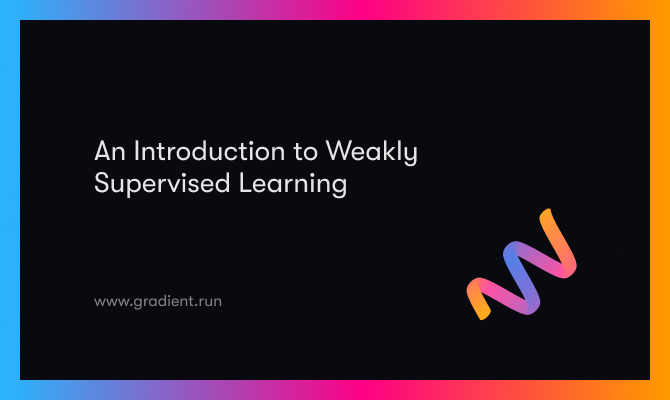 An Introduction to Weakly Supervised Learning

www.gradient.run